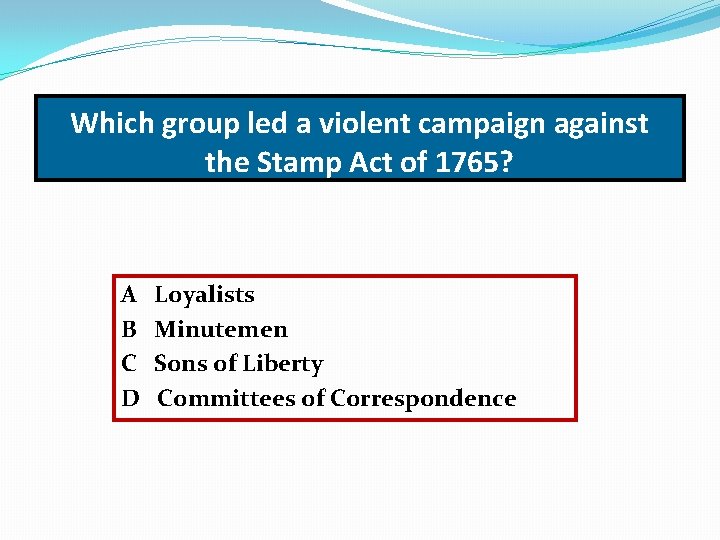 Which group led a violent campaign against the Stamp Act of 1765?

A Loyalists
B Minutemen
C Sons of Liberty
D Committees of Correspondence